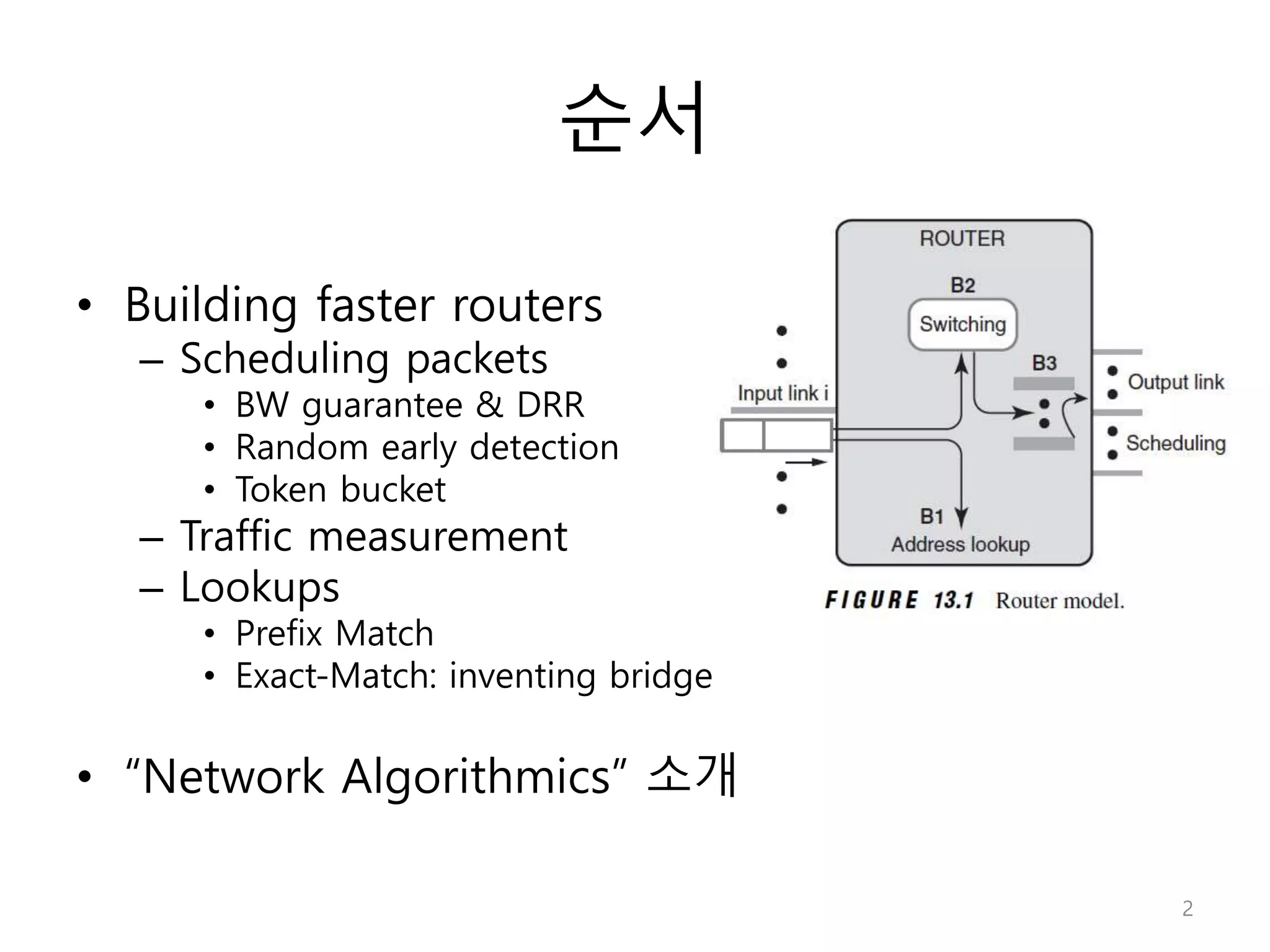 순서

• Building faster routers
– Scheduling packets
• BW guarantee & DRR
• Random early detection
• Token bucket
– Traffic measurement
– Lookups
• Prefix Match
• Exact-Match: inventing bridge

• “Network Algorithmics” 소개

ROUTER
B2
Switching
B3
Input link i
Output link
Scheduling
B1
Address lookup

FIGURE 13.1 Router model.

2